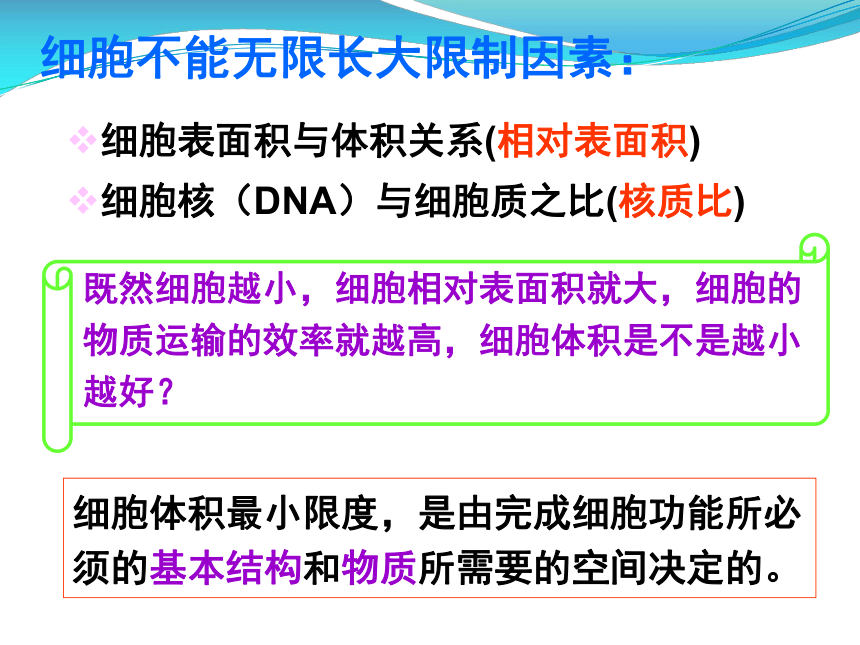 细胞不能无限长大限制因素：

❖细胞表面积与体积关系(相对表面积)

❖细胞核（DNA）与细胞质之比(核质比)

既然细胞越小，细胞相对表面积就大，细胞的物质运输的效率就越高，细胞体积是不是越小越好？

细胞体积最小限度，是由完成细胞功能所必须的基本结构和物质所需要的空间决定的。